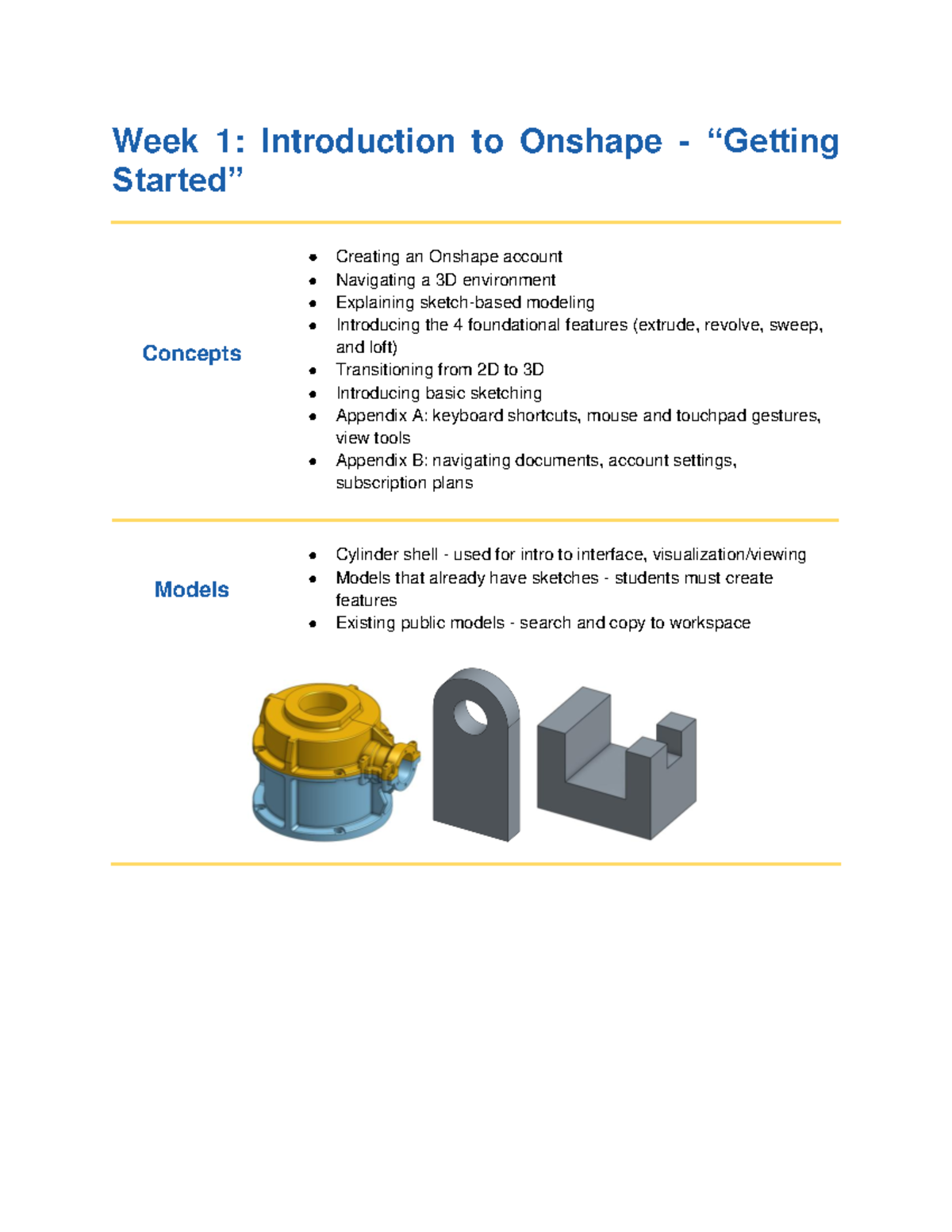 Week 1: Introduction to Onshape - “Getting Started”

Concepts

- Creating an Onshape account
- Navigating a 3D environment
- Explaining sketch-based modeling
- Introducing the 4 foundational features (extrude, revolve, sweep, and loft)
- Transitioning from 2D to 3D
- Introducing basic sketching
- Appendix A: keyboard shortcuts, mouse and touchpad gestures, view tools
- Appendix B: navigating documents, account settings, subscription plans

Models

- Cylinder shell - used for intro to interface, visualization/viewing
- Models that already have sketches - students must create features
- Existing public models - search and copy to workspace